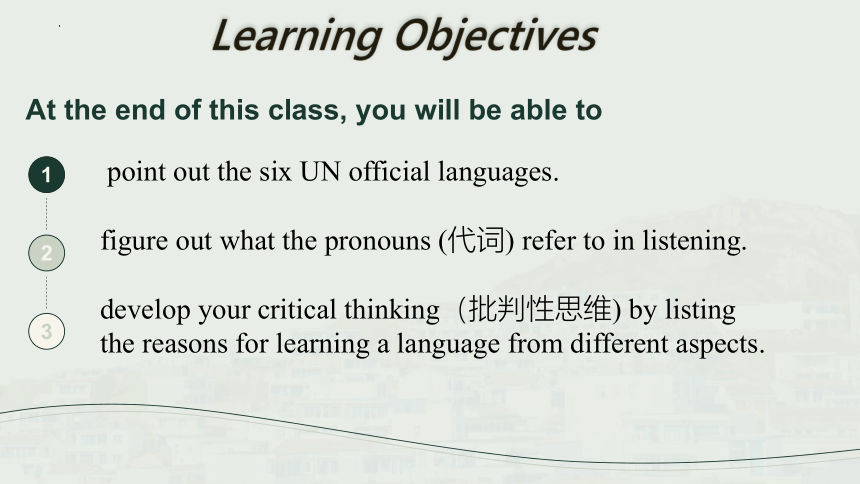 Learning Objectives

At the end of this class, you will be able to

1 point out the six UN official languages.

2 figure out what the pronouns (代词) refer to in listening.

3 develop your critical thinking（批判性思维) by listing the reasons for learning a language from different aspects.